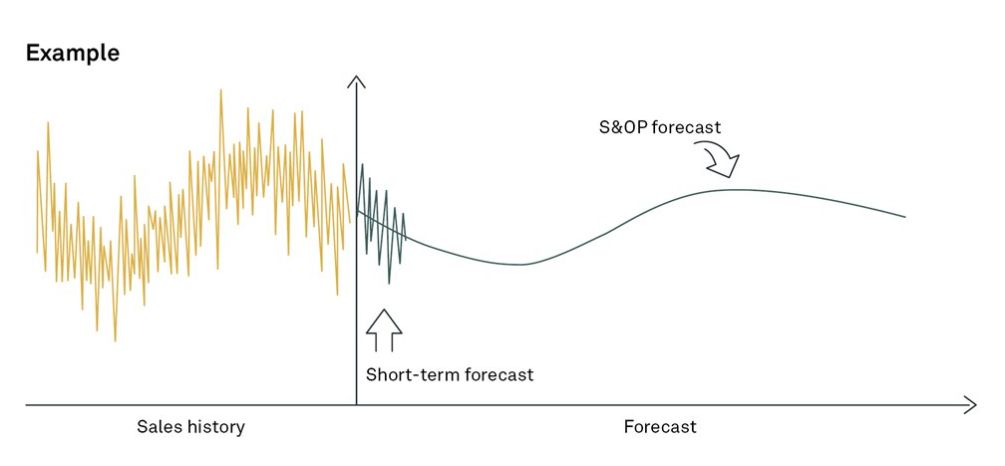 Example

S&OP forecast

Short-term forecast

Sales history

Forecast